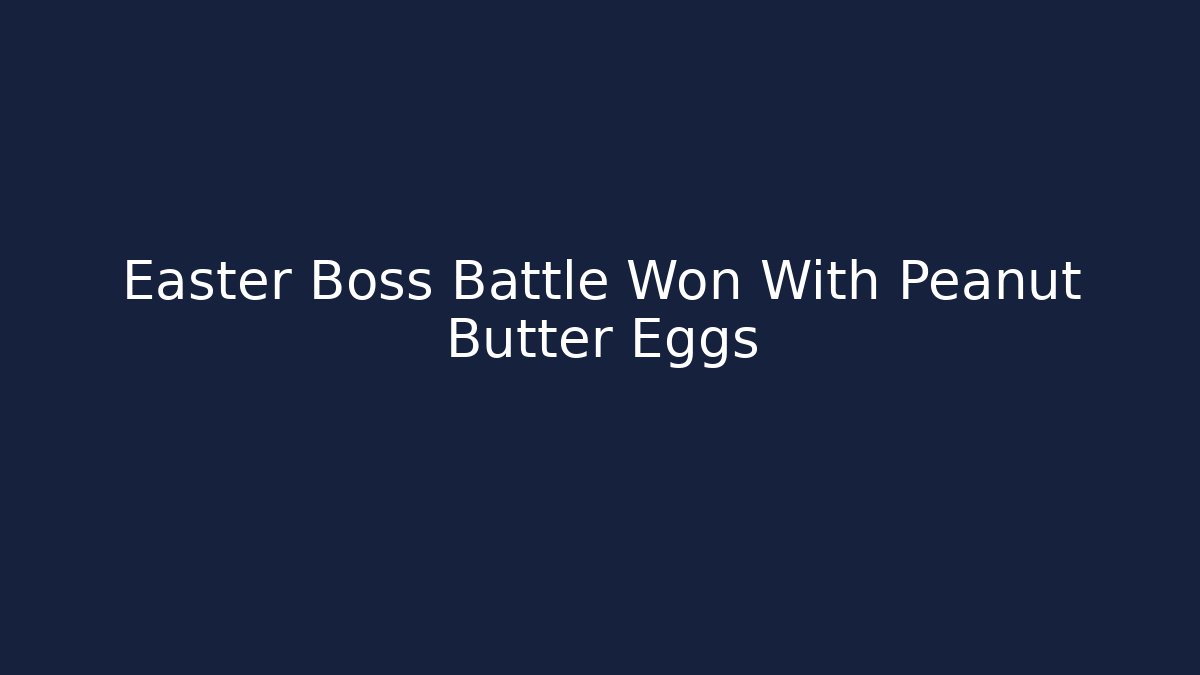 Easter Boss Battle Won With Peanut Butter Eggs